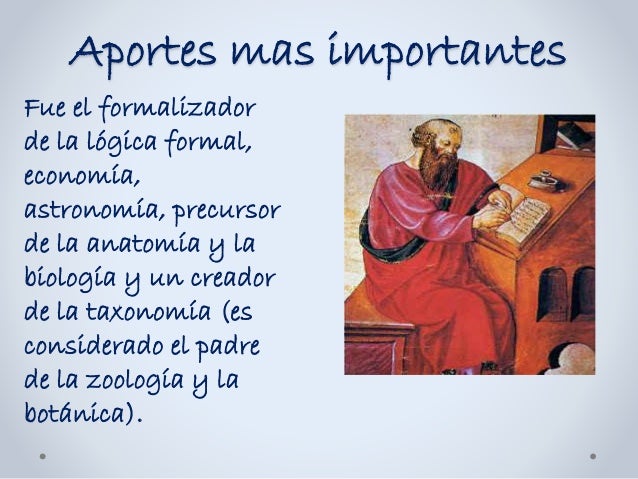 Aportes mas importantes

Fue el formalizador de la lógica formal, economía, astronomía, precursor de la anatomía y la biología y un creador de la taxonomía (es considerado el padre de la zoología y la botánica).